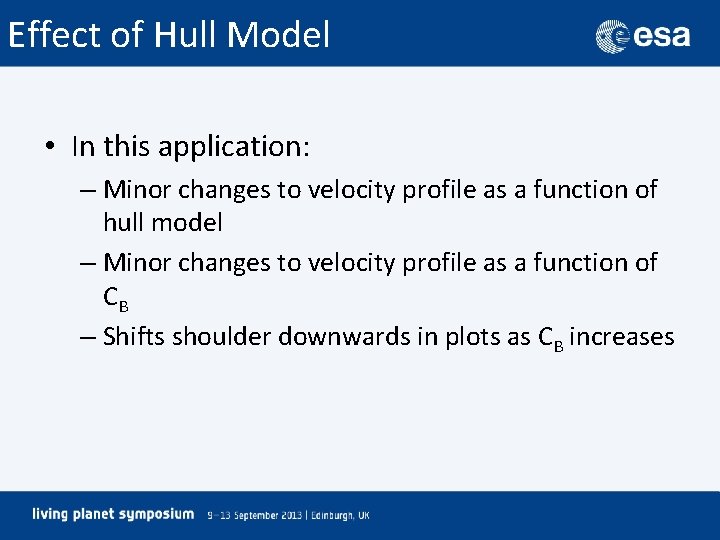 Effect of Hull Model

esa

• In this application:
– Minor changes to velocity profile as a function of hull model
– Minor changes to velocity profile as a function of $C_B$
– Shifts shoulder downwards in plots as $C_B$ increases

living planet symposium 9–13 September 2013 | Edinburgh, UK